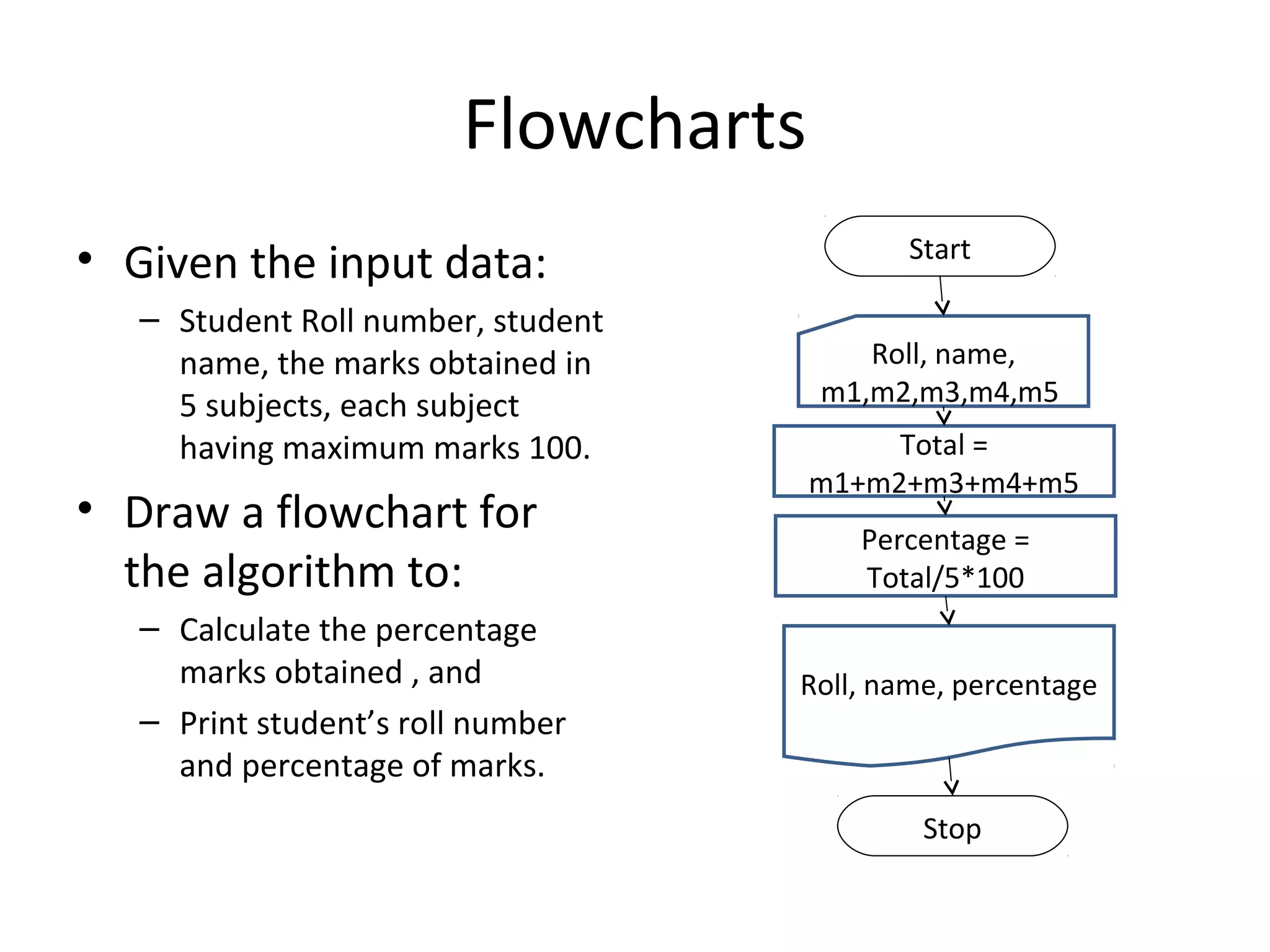 Flowcharts

• Given the input data:
– Student Roll number, student name, the marks obtained in 5 subjects, each subject having maximum marks 100.

• Draw a flowchart for the algorithm to:
– Calculate the percentage marks obtained , and
– Print student’s roll number and percentage of marks.

Start

Roll, name, m1,m2,m3,m4,m5

Total = m1+m2+m3+m4+m5

Percentage = Total/5*100

Roll, name, percentage

Stop